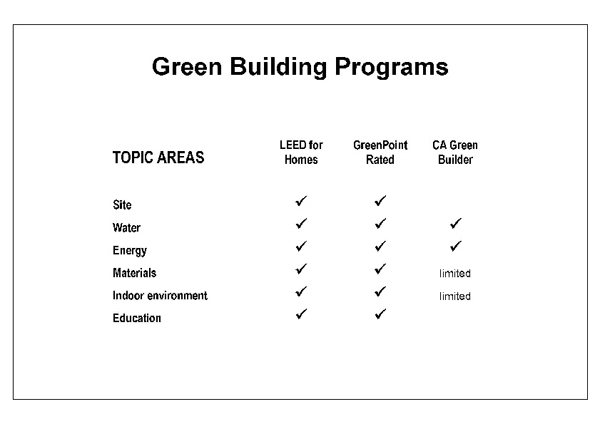 Green Building Programs

| TOPIC AREAS | LEED for Homes | GreenPoint Rated | CA Green Builder |
|---|---|---|---|
| Site | ✓ | ✓ | |
| Water | ✓ | ✓ | ✓ |
| Energy | ✓ | ✓ | ✓ |
| Materials | ✓ | ✓ | limited |
| Indoor environment | ✓ | ✓ | limited |
| Education | ✓ | ✓ | |